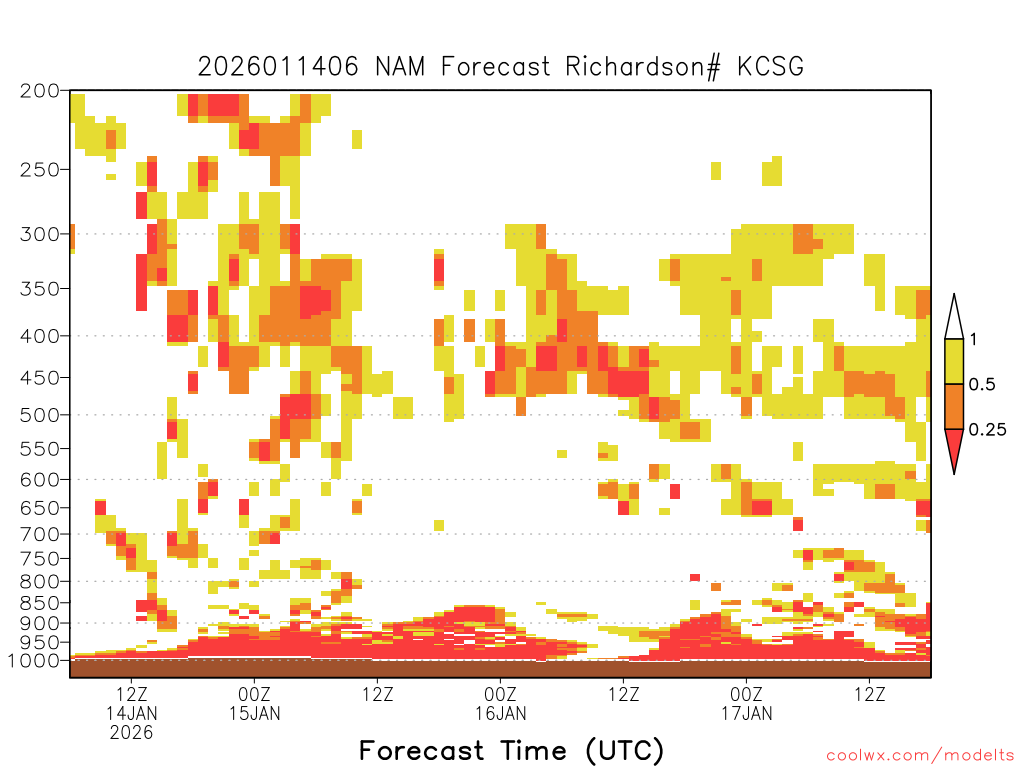 2026011406 NAM Forecast Richardson# KCSG

200
250
300
350
400
450
500
550
600
650
700
750
800
850
900
950
1000

1
0.5
0.25

12Z
14JAN
2026
00Z
15JAN
12Z
00Z
16JAN
12Z
00Z
17JAN
12Z

Forecast Time (UTC)

coolwx.com/modelts